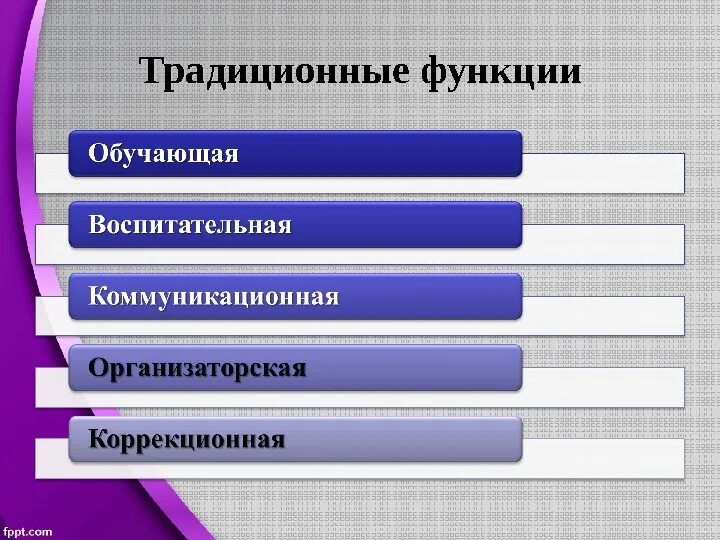 Традиционные функции

Обучающая

Воспитательная

Коммуникационная

Организаторская

Коррекционная

fppt.com